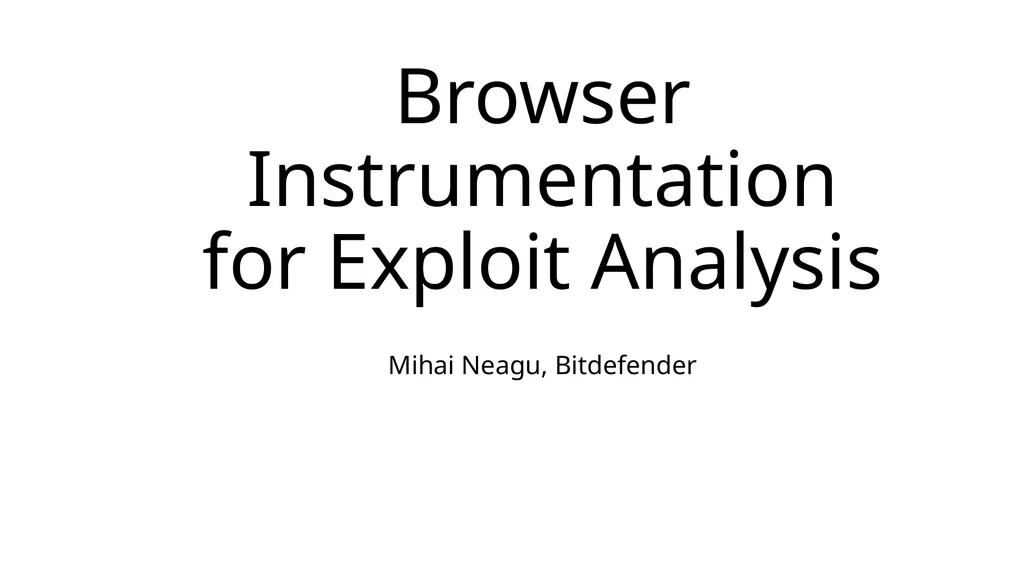 Browser Instrumentation for Exploit Analysis

Mihai Neagu, Bitdefender